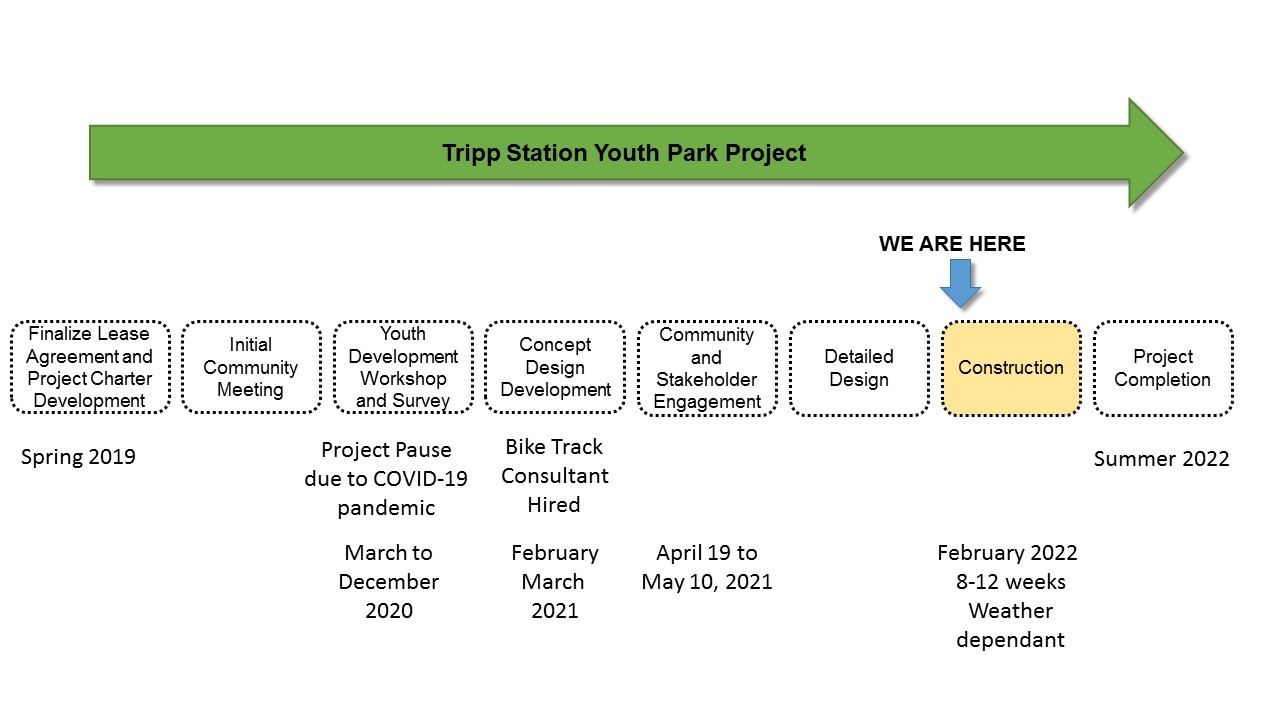 Tripp Station Youth Park Project

WE ARE HERE

Finalize Lease Agreement and Project Charter Development

Initial Community Meeting

Youth Development Workshop and Survey

Concept Design Development

Community and Stakeholder Engagement

Detailed Design

Construction

Project Completion

Spring 2019

Project Pause due to COVID-19 pandemic

March to December 2020

Bike Track Consultant Hired

February March 2021

April 19 to May 10, 2021

February 2022 8-12 weeks Weather dependant

Summer 2022